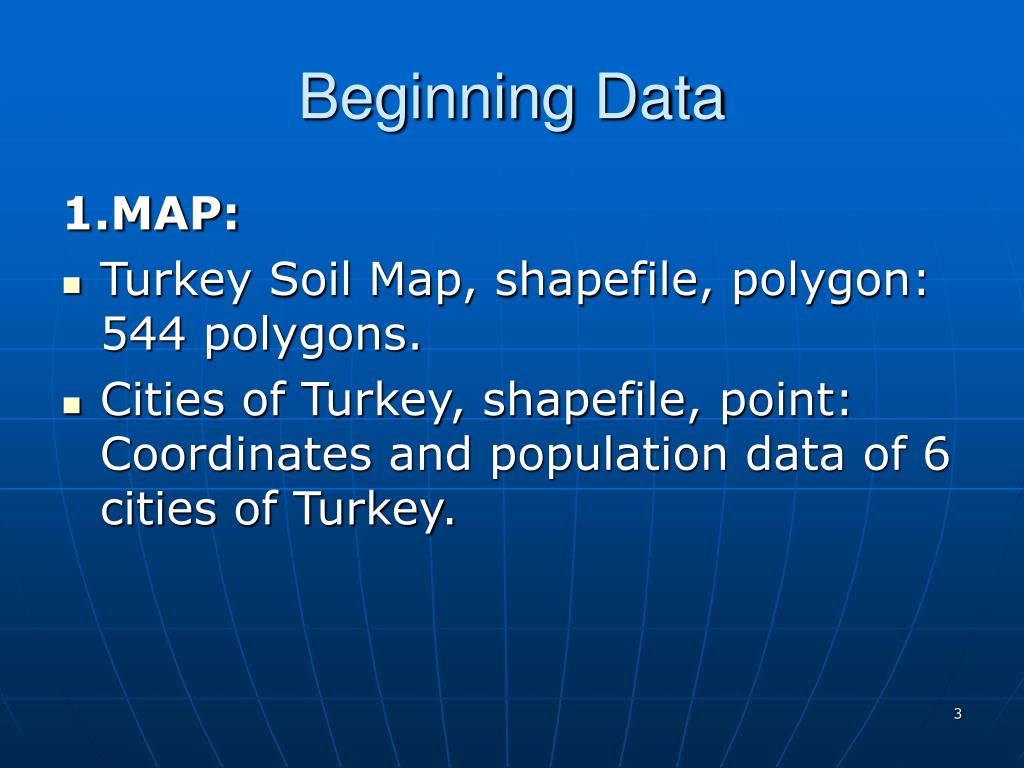 Beginning Data

1.MAP:

- Turkey Soil Map, shapefile, polygon: 544 polygons.
- Cities of Turkey, shapefile, point: Coordinates and population data of 6 cities of Turkey.

3